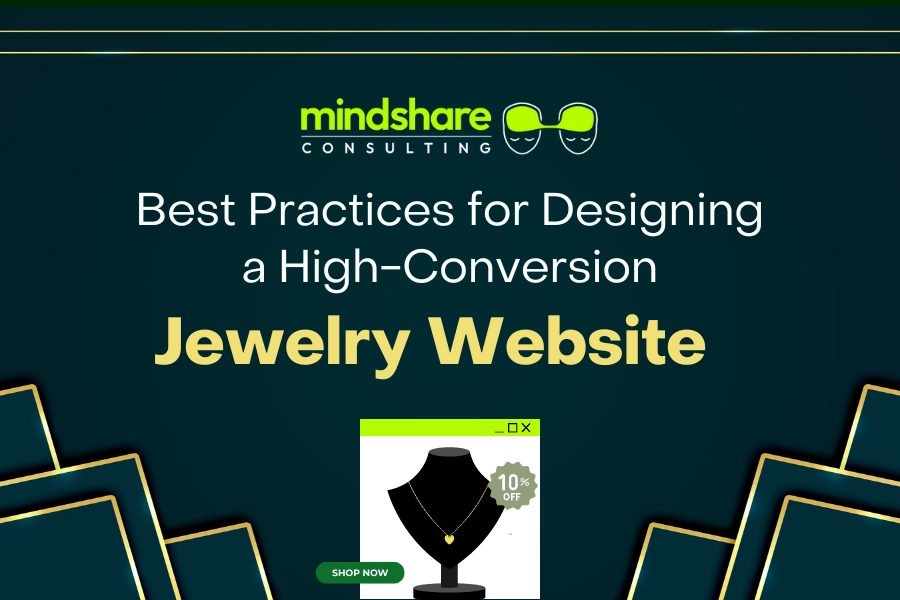 mindshare
CONSULTING

Best Practices for Designing a High-Conversion

Jewelry Website

10% OFF

SHOP NOW